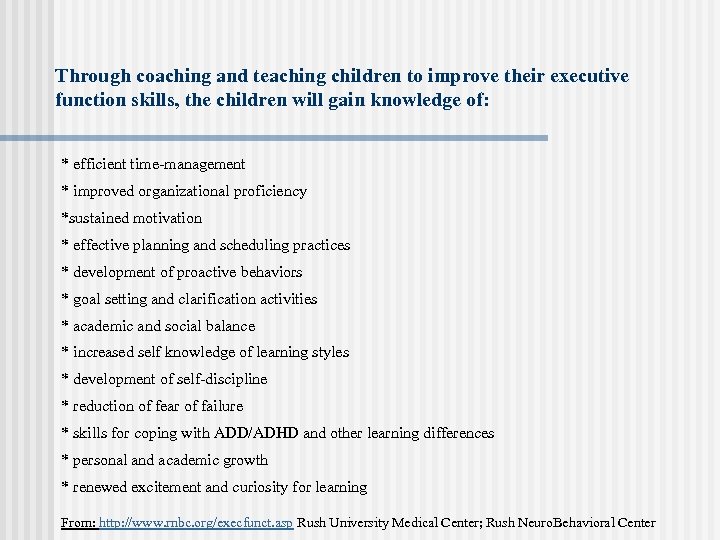 Through coaching and teaching children to improve their executive function skills, the children will gain knowledge of:

* efficient time-management

* improved organizational proficiency

*sustained motivation

* effective planning and scheduling practices

* development of proactive behaviors

* goal setting and clarification activities

* academic and social balance

* increased self knowledge of learning styles

* development of self-discipline

* reduction of fear of failure

* skills for coping with ADD/ADHD and other learning differences

* personal and academic growth

* renewed excitement and curiosity for learning

From: http://www.rnbc.org/execfunct.asp Rush University Medical Center; Rush NeuroBehavioral Center